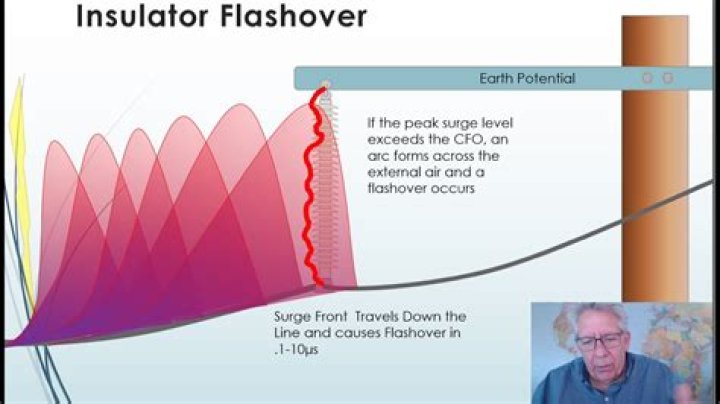 Insulator Flashover

Earth Potential

If the peak surge level exceeds the CFO, an arc forms across the external air and a flashover occurs

Surge Front Travels Down the Line and causes Flashover in .1-10µs